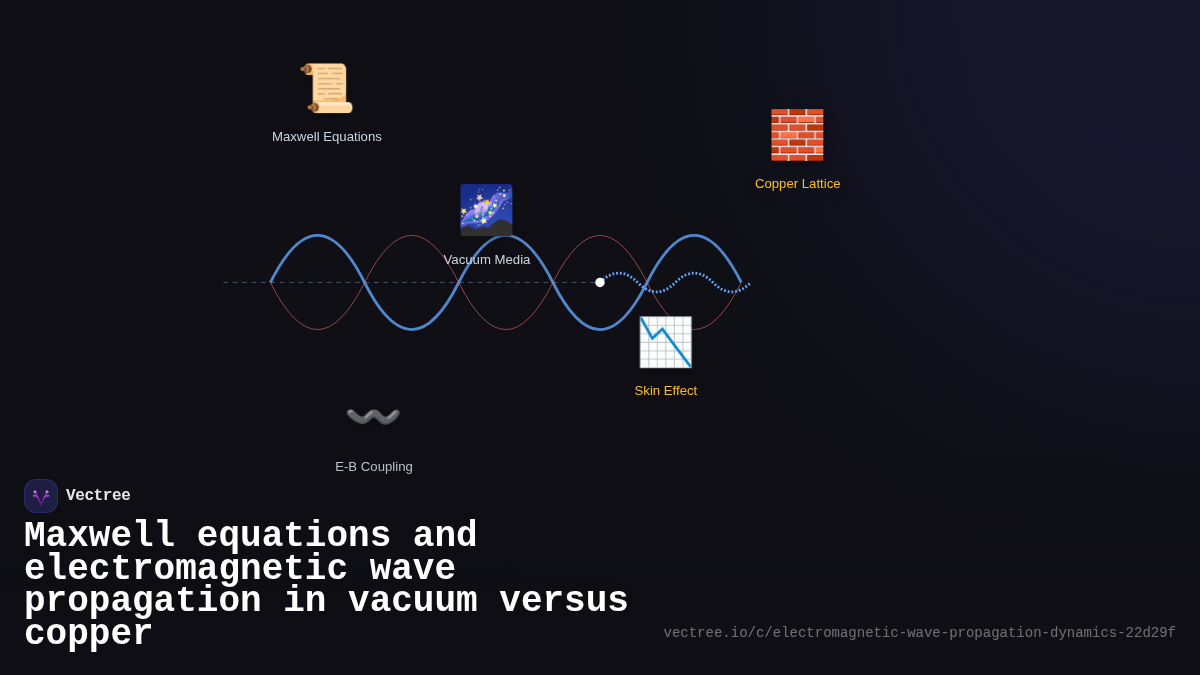 Maxwell Equations

Copper Lattice

Vacuum Media

Skin Effect

E-B Coupling

Vectree

Maxwell equations and electromagnetic wave propagation in vacuum versus copper

vectree.io/c/electromagnetic-wave-propagation-dynamics-22d29f